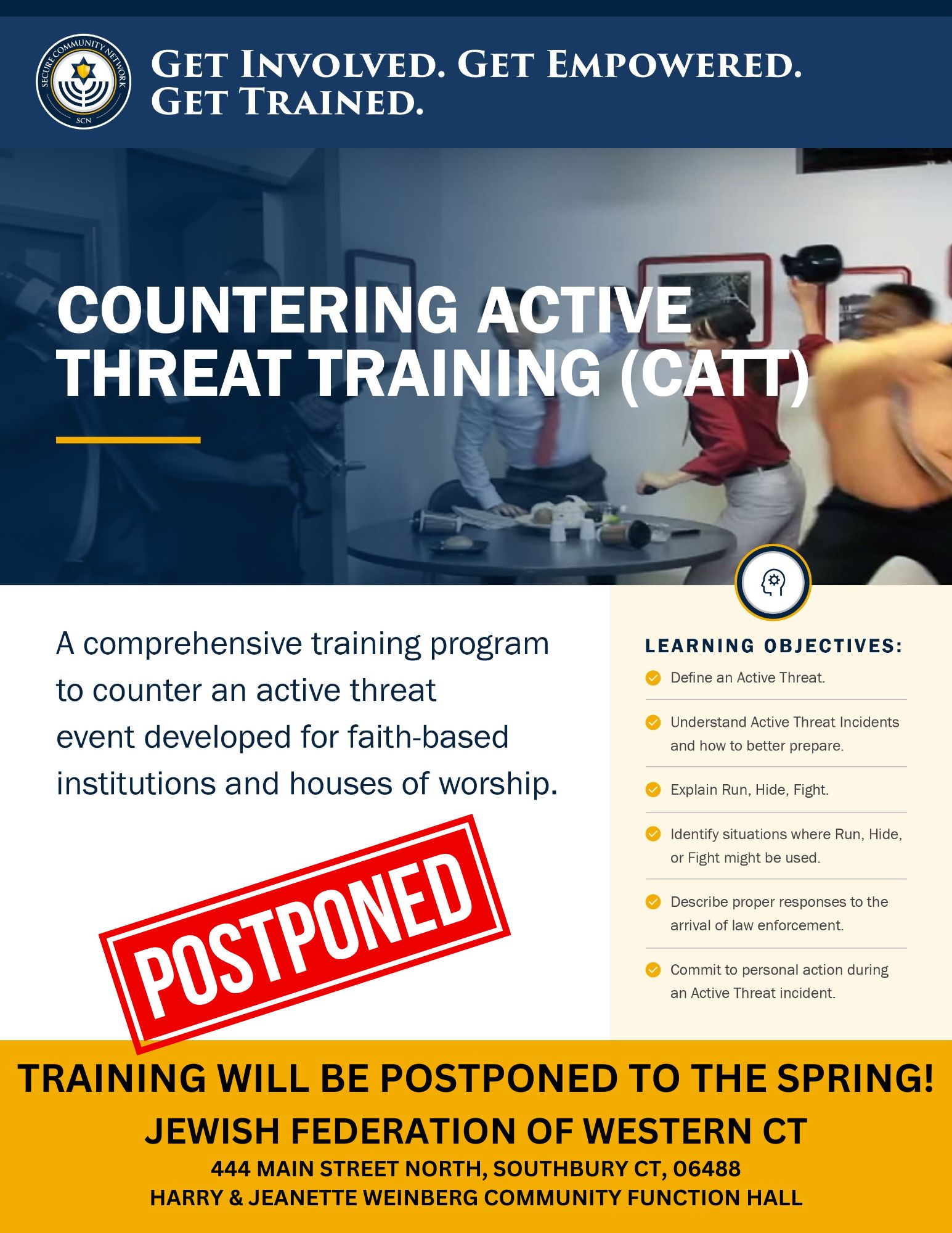 SECURE COMMUNITY NETWORK
SCN

GET INVOLVED. GET EMPOWERED. GET TRAINED.

COUNTERING ACTIVE THREAT TRAINING (CATT)

A comprehensive training program to counter an active threat event developed for faith-based institutions and houses of worship.

POSTPONED

LEARNING OBJECTIVES:

Define an Active Threat.

Understand Active Threat Incidents and how to better prepare.

Explain Run, Hide, Fight.

Identify situations where Run, Hide, or Fight might be used.

Describe proper responses to the arrival of law enforcement.

Commit to personal action during an Active Threat incident.

TRAINING WILL BE POSTPONED TO THE SPRING!

JEWISH FEDERATION OF WESTERN CT

444 MAIN STREET NORTH, SOUTHBURY CT, 06488
HARRY & JEANETTE WEINBERG COMMUNITY FUNCTION HALL